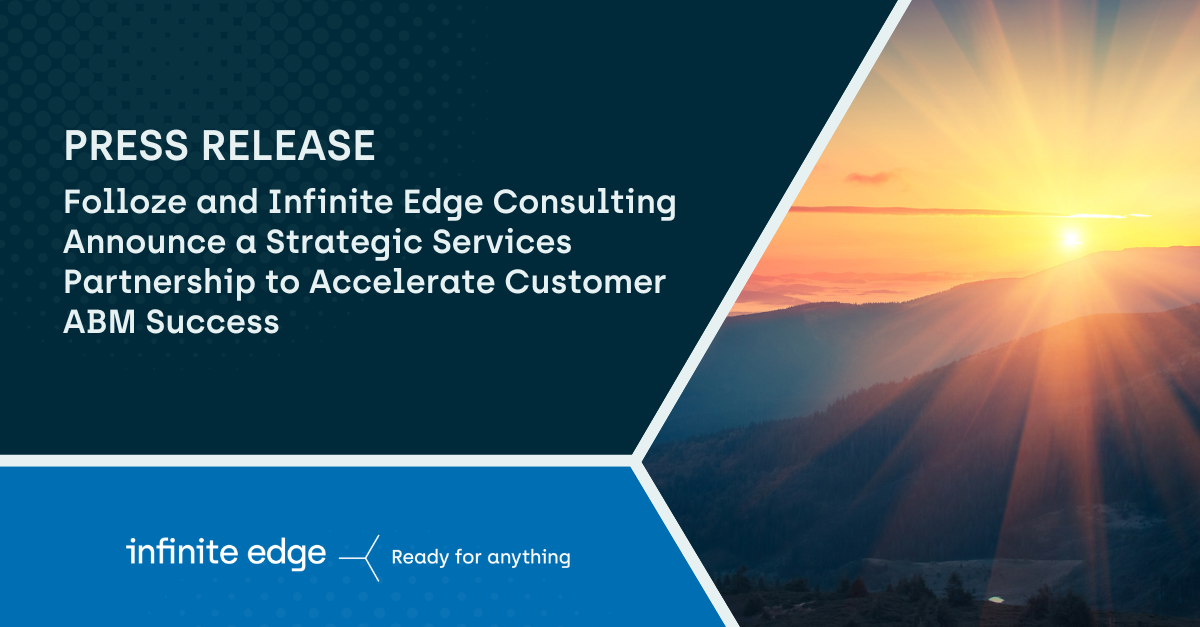 PRESS RELEASE

Folloze and Infinite Edge Consulting Announce a Strategic Services Partnership to Accelerate Customer ABM Success

infinite edge

Ready for anything